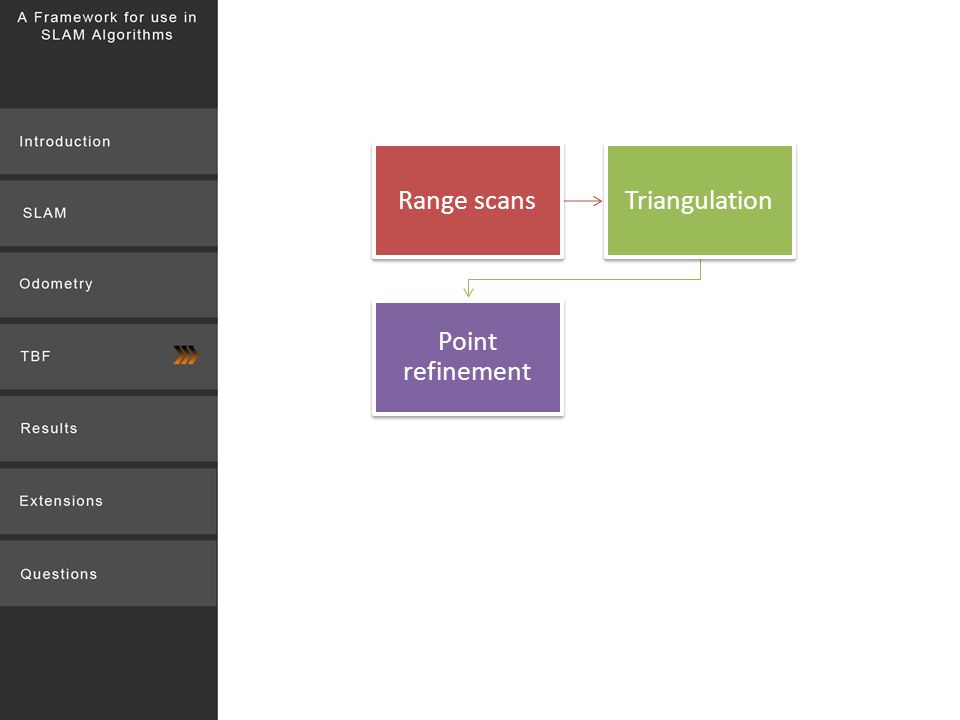 A Framework for use in SLAM Algorithms

Introduction

SLAM

Odometry

TBF

Results

Extensions

Questions

Range scans

Triangulation

Point refinement